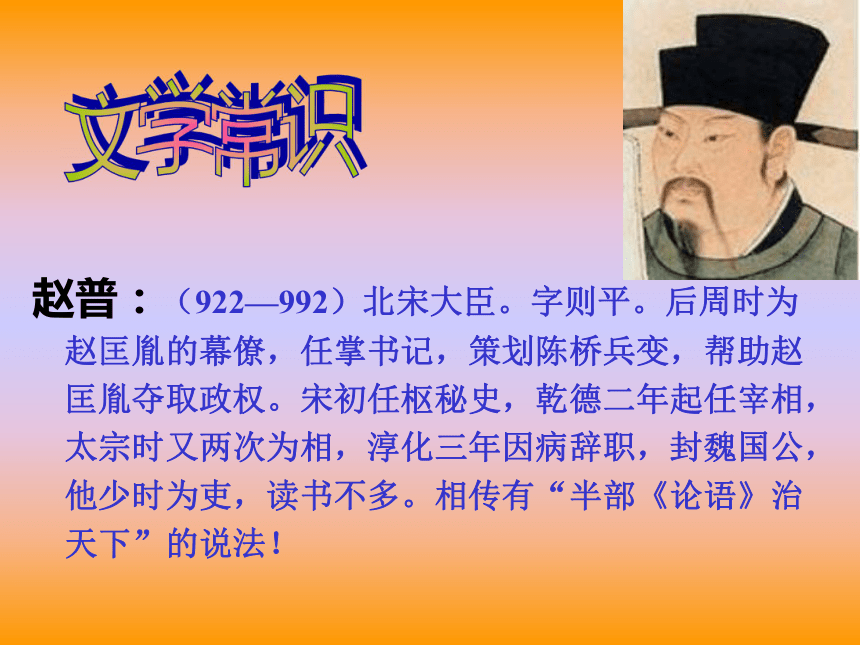 文学常识

赵普：（922—992）北宋大臣。字则平。后周时为赵匡胤的幕僚，任掌书记，策划陈桥兵变，帮助赵匡胤夺取政权。宋初任枢秘史，乾德二年起任宰相，太宗时又两次为相，淳化三年因病辞职，封魏国公，他少时为吏，读书不多。相传有“半部《论语》治天下”的说法！